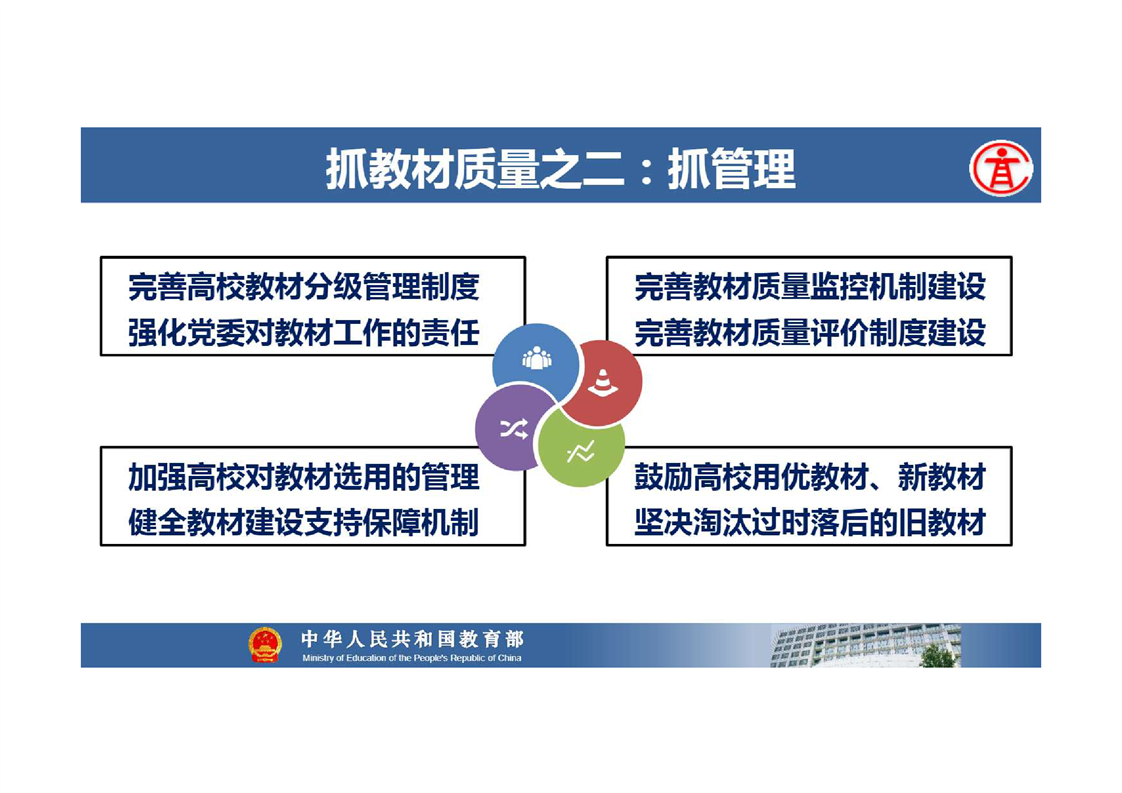 抓教材质量之二：抓管理

完善高校教材分级管理制度
强化党委对教材工作的责任

完善教材质量监控机制建设
完善教材质量评价制度建设

加强高校对教材选用的管理
健全教材建设支持保障机制

鼓励高校用优教材、新教材
坚决淘汰过时落后的旧教材

中华人民共和国教育部
Ministry of Education of the People's Republic of China